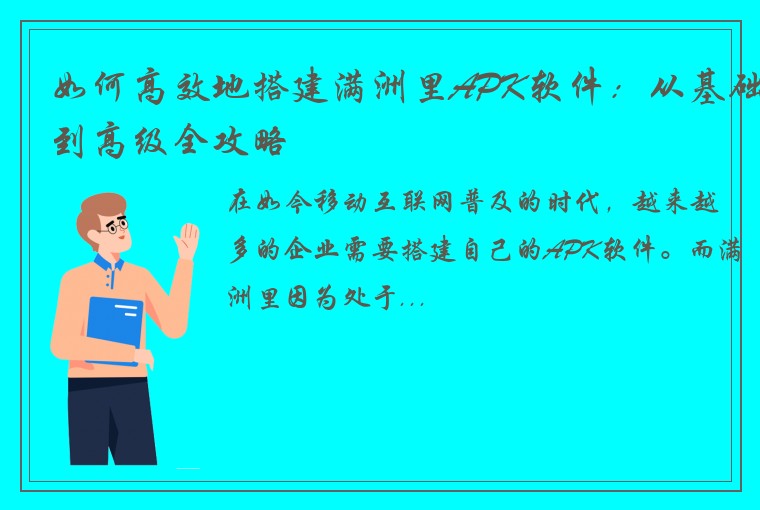 如何高效地搭建满洲里APK软件：从基础到高级全攻略

在如今移动互联网普及的时代，越来越多的企业需要搭建自己的APK软件。而满洲里因为处于...